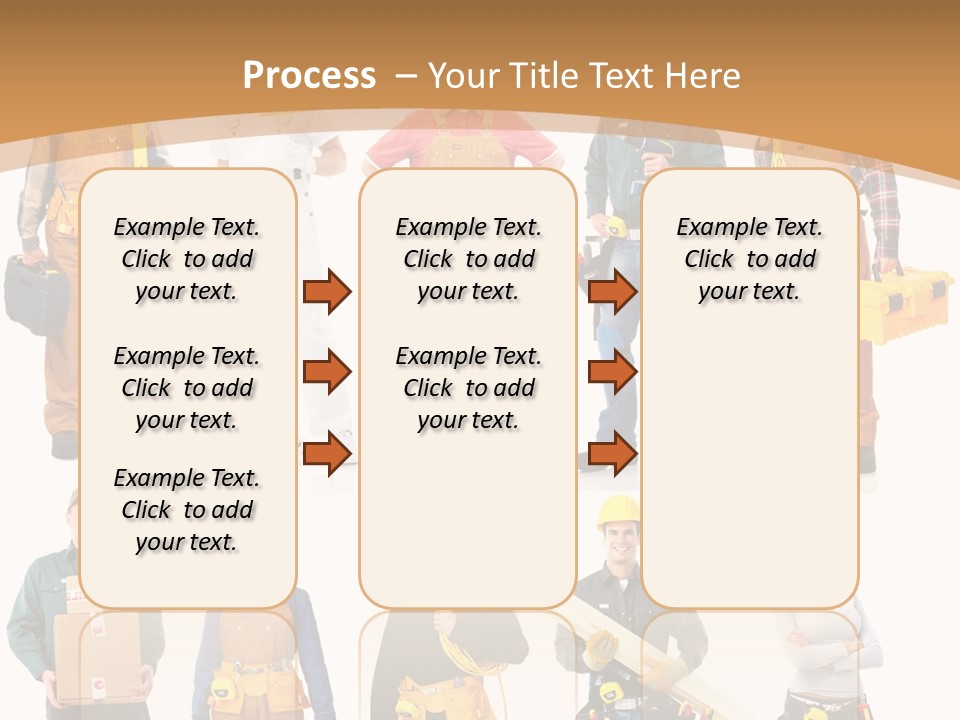 Process – Your Title Text Here

Example Text. Click to add your text.

Example Text. Click to add your text.

Example Text. Click to add your text.

Example Text. Click to add your text.

Example Text. Click to add your text.

Example Text. Click to add your text.